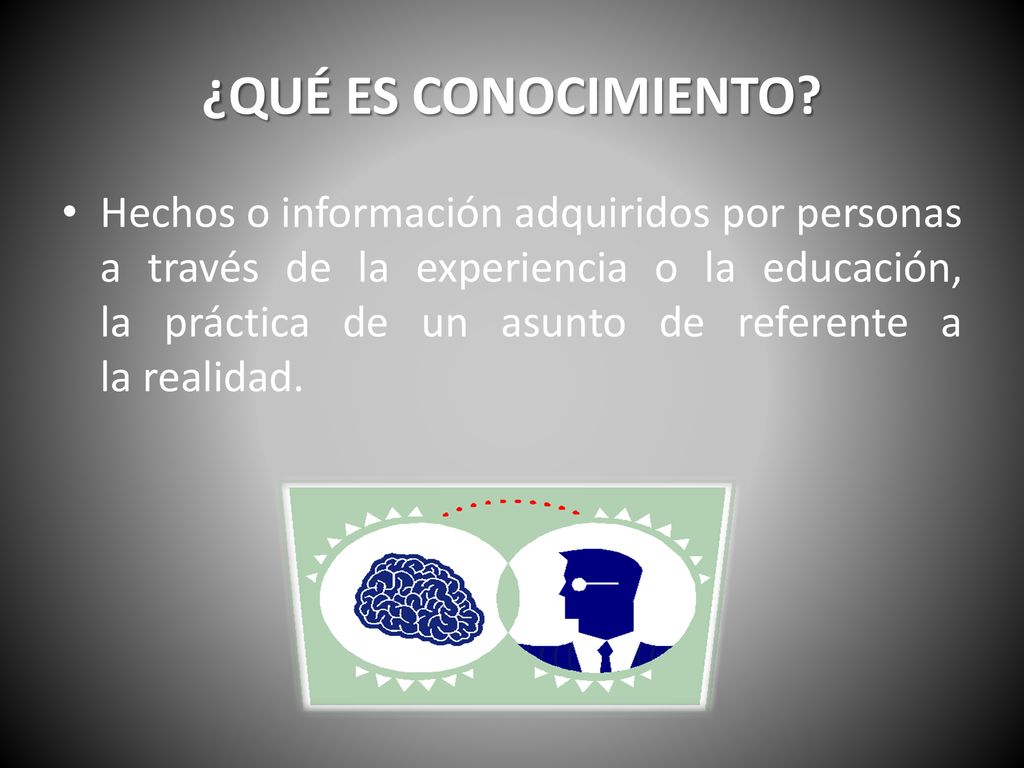 ¿QUÉ ES CONOCIMIENTO?

• Hechos o información adquiridos por personas a través de la experiencia o la educación, la práctica de un asunto de referente a la realidad.